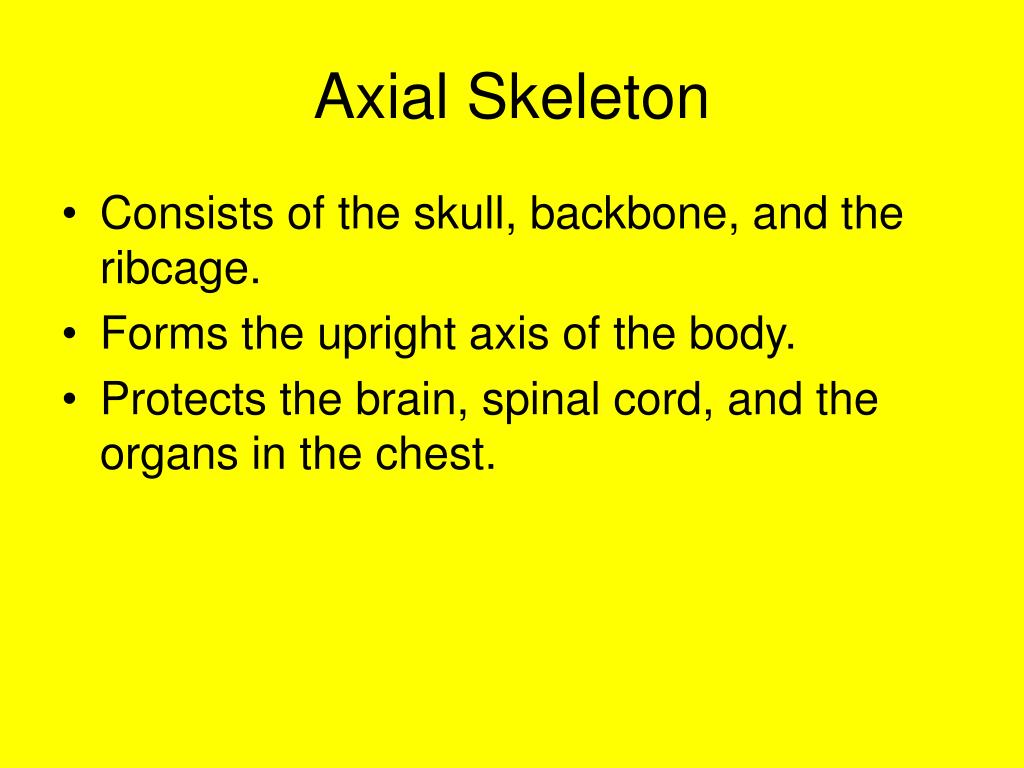 Axial Skeleton

• Consists of the skull, backbone, and the ribcage.
• Forms the upright axis of the body.
• Protects the brain, spinal cord, and the organs in the chest.